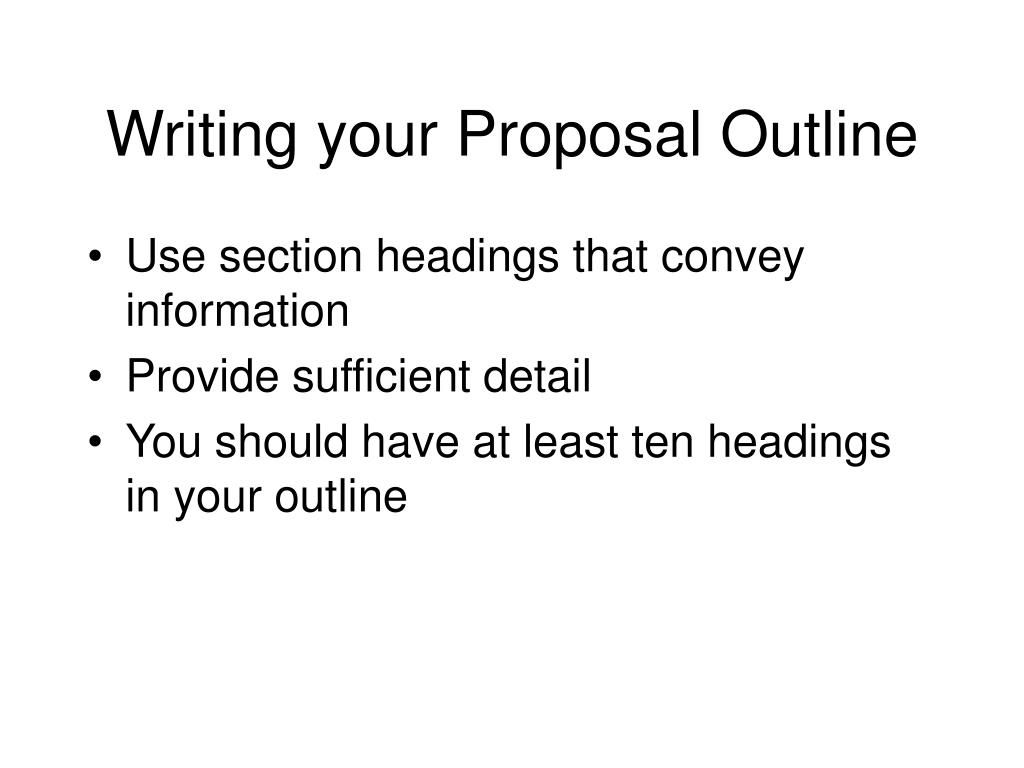 Writing your Proposal Outline

• Use section headings that convey information
• Provide sufficient detail
• You should have at least ten headings in your outline